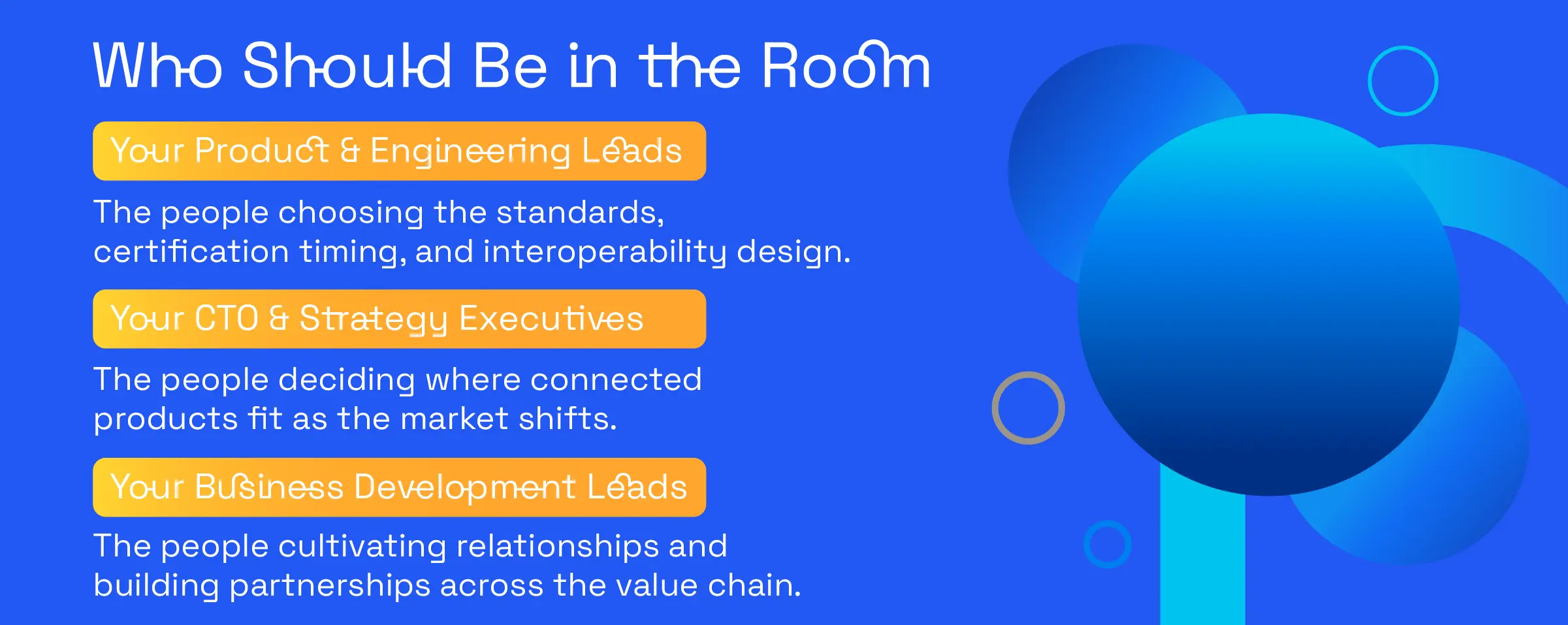 Who Should Be in the Room

Your Product & Engineering Leads

The people choosing the standards, certification timing, and interoperability design.

Your CTO & Strategy Executives

The people deciding where connected products fit as the market shifts.

Your Business Development Leads

The people cultivating relationships and building partnerships across the value chain.